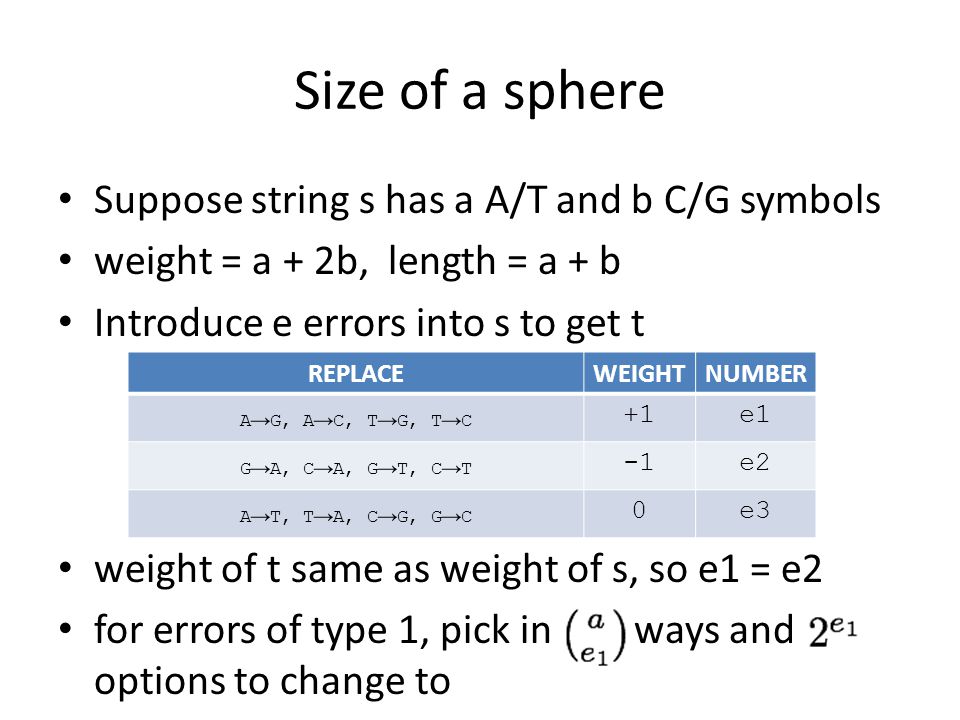 Size of a sphere

• Suppose string s has a A/T and b C/G symbols
• weight = a + 2b, length = a + b
• Introduce e errors into s to get t

| REPLACE | WEIGHT | NUMBER |
|---|---|---|
| A→G, A→C, T→G, T→C | +1 | e1 |
| G→A, C→A, G→T, C→T | -1 | e2 |
| A→T, T→A, C→G, G→C | 0 | e3 |

• weight of t same as weight of s, so e1 = e2
• for errors of type 1, pick in $\binom{a}{e_1}$ ways and $2^{e_1}$ options to change to